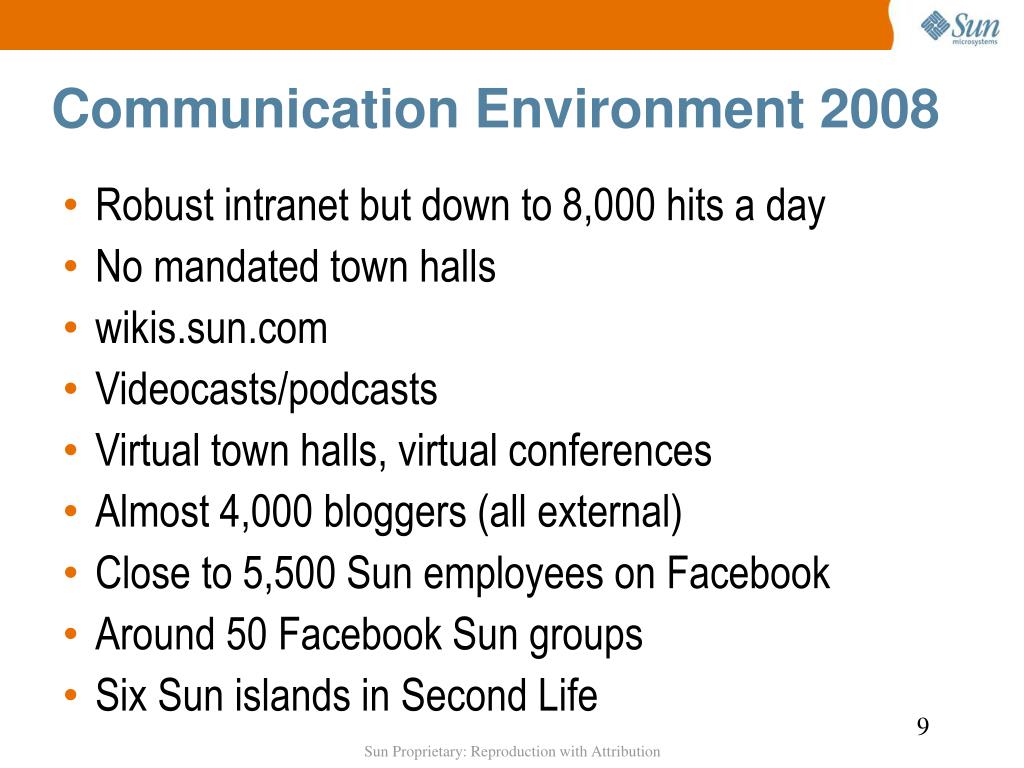 Sun microsystems

Communication Environment 2008

• Robust intranet but down to 8,000 hits a day
• No mandated town halls
• wikis.sun.com
• Videocasts/podcasts
• Virtual town halls, virtual conferences
• Almost 4,000 bloggers (all external)
• Close to 5,500 Sun employees on Facebook
• Around 50 Facebook Sun groups
• Six Sun islands in Second Life

9

Sun Proprietary: Reproduction with Attribution